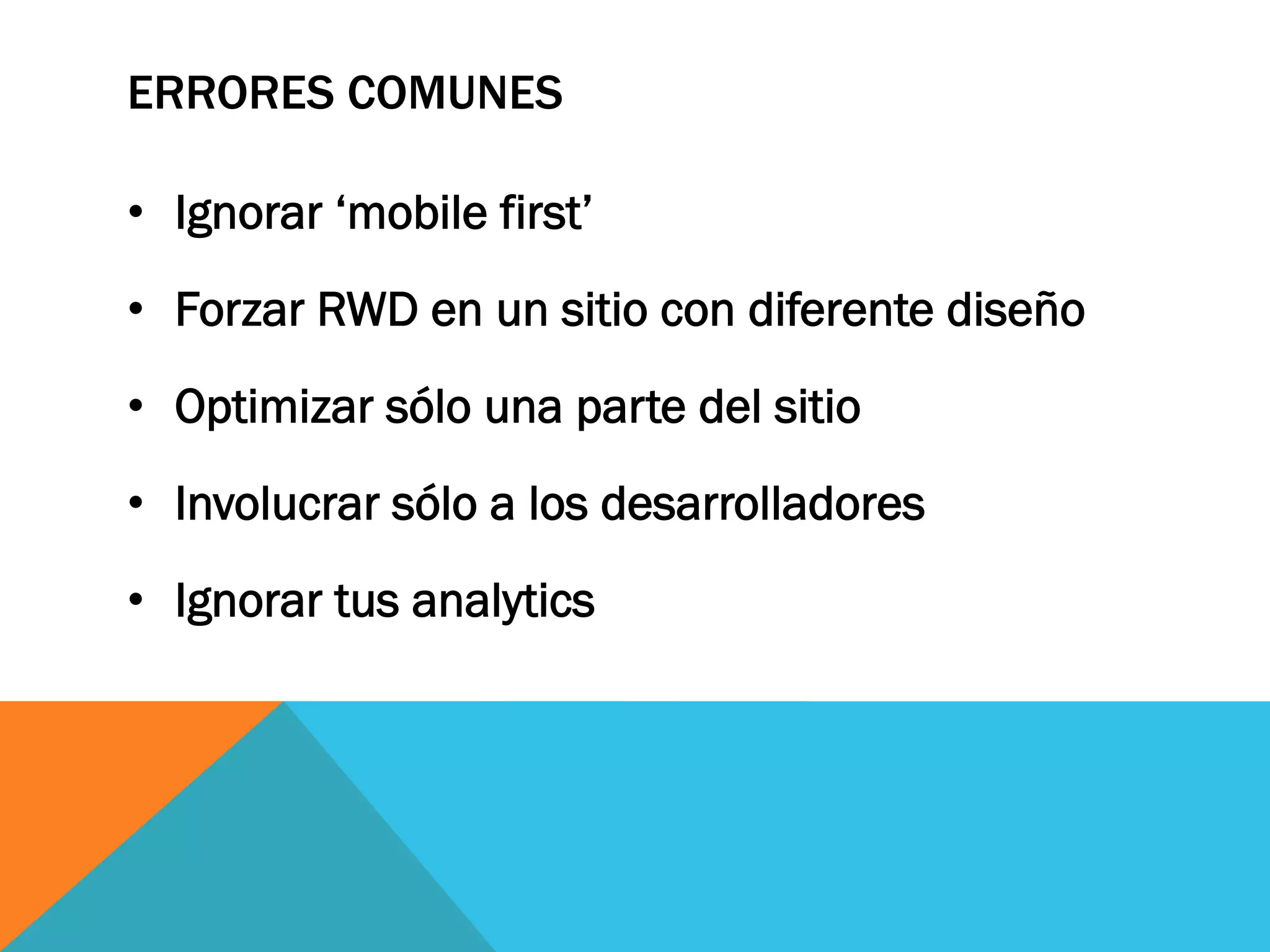 ERRORES COMUNES

• Ignorar ‘mobile first’

• Forzar RWD en un sitio con diferente diseño

• Optimizar sólo una parte del sitio

• Involucrar sólo a los desarrolladores

• Ignorar tus analytics